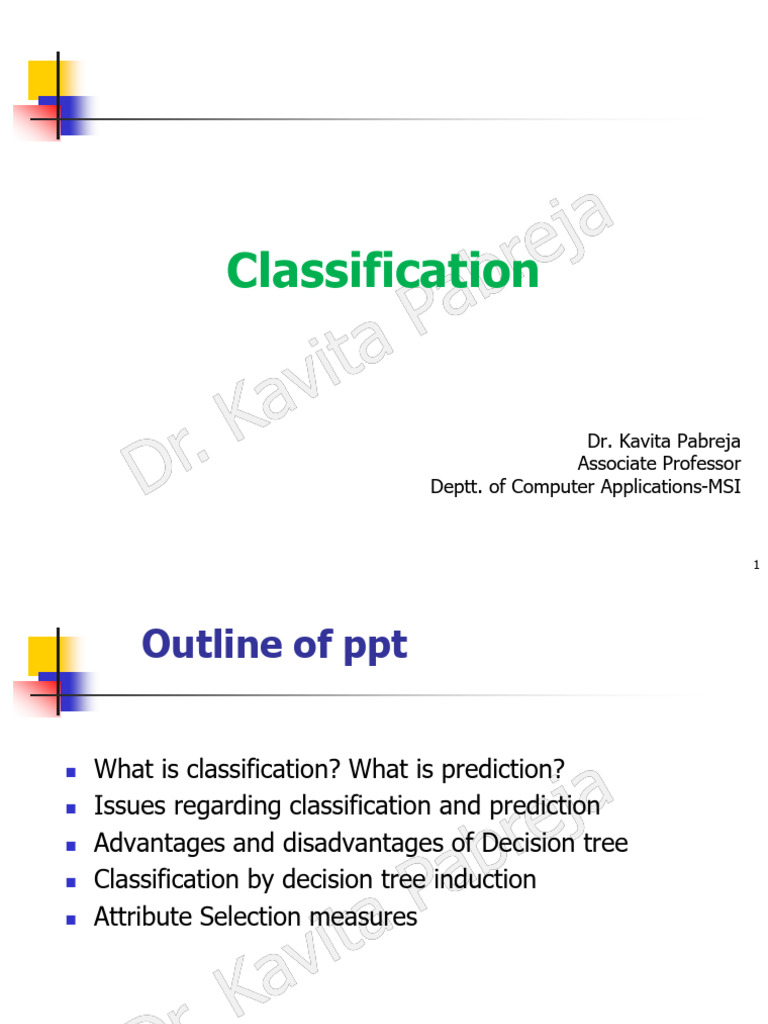 Classification

Dr. Kavita Pabreja

Dr. Kavita Pabreja
Associate Professor
Deptt. of Computer Applications-MSI

1

Outline of ppt

- What is classification? What is prediction?
- Issues regarding classification and prediction
- Advantages and disadvantages of Decision tree
- Classification by decision tree induction
- Attribute Selection measures

Dr. Kavita Pabreja